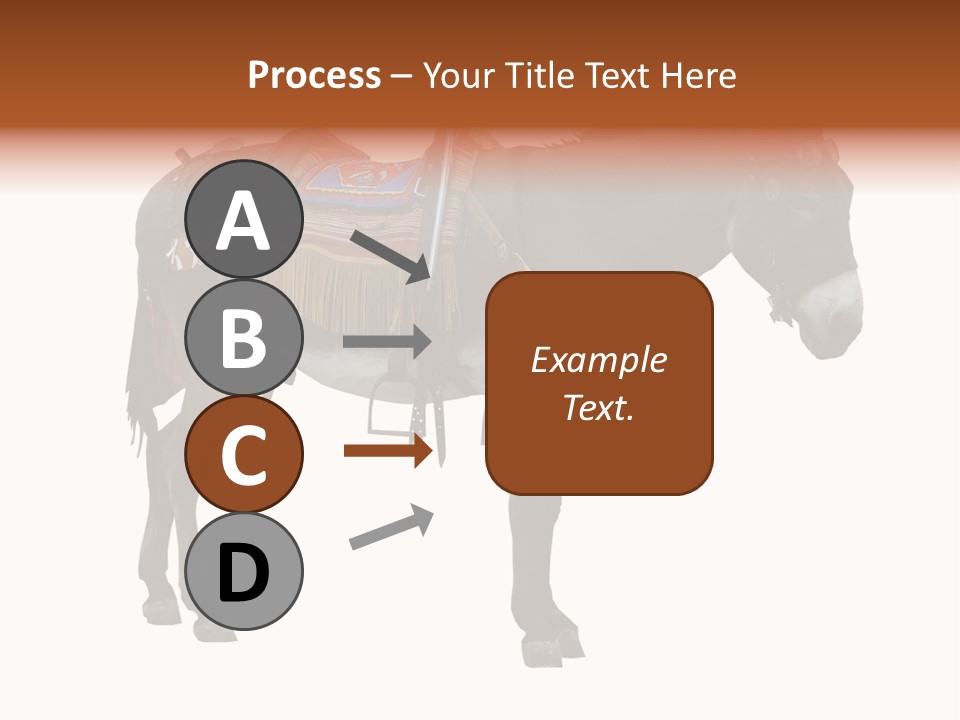 Process – Your Title Text Here

A

B

C

D

Example Text.